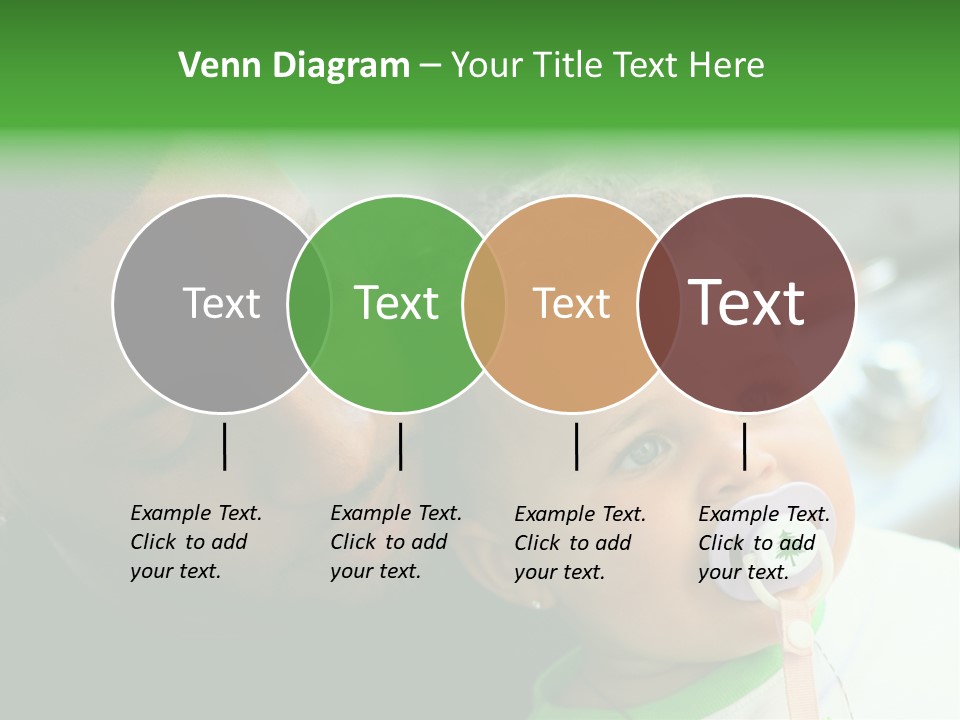 Venn Diagram – Your Title Text Here

Text

Text

Text

Text

Example Text. Click to add your text.

Example Text. Click to add your text.

Example Text. Click to add your text.

Example Text. Click to add your text.